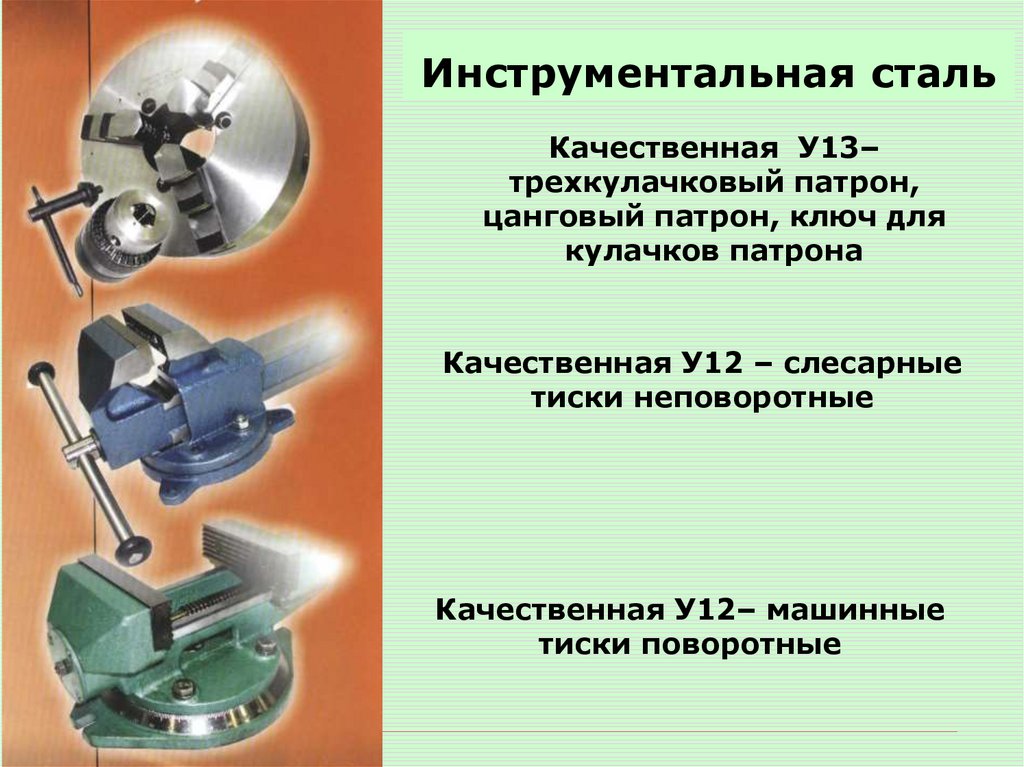 Инструментальная сталь

Качественная У13– трехкулачковый патрон, цанговый патрон, ключ для кулачков патрона

Качественная У12 – слесарные тиски неповоротные

Качественная У12– машинные тиски поворотные